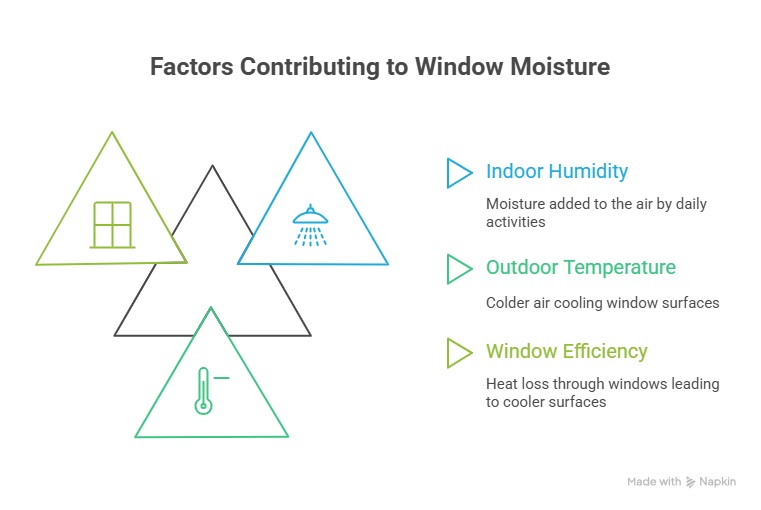 Factors Contributing to Window Moisture

Indoor Humidity

Moisture added to the air by daily activities

Outdoor Temperature

Colder air cooling window surfaces

Window Efficiency

Heat loss through windows leading to cooler surfaces

Made with Napkin